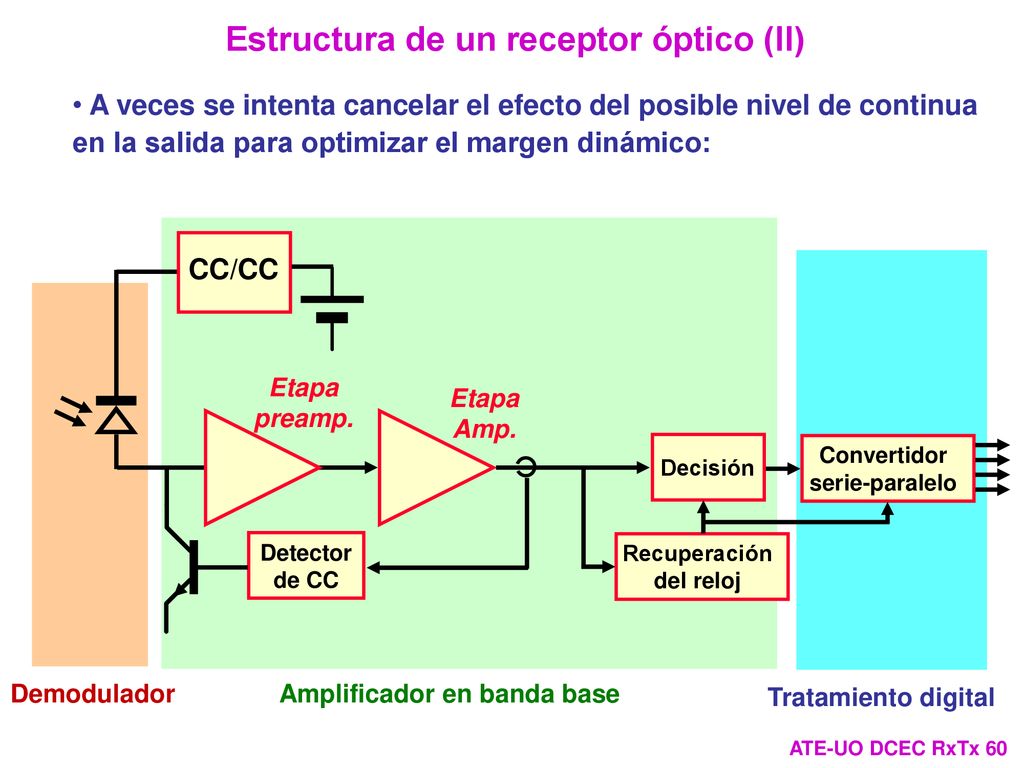 Estructura de un receptor óptico (II)

• A veces se intenta cancelar el efecto del posible nivel de continua en la salida para optimizar el margen dinámico:

CC/CC

Etapa preamp.

Etapa Amp.

Decisión

Convertidor serie-paralelo

Detector de CC

Recuperación del reloj

Demodulador

Amplificador en banda base

Tratamiento digital

ATE-UO DCEC RxTx 60